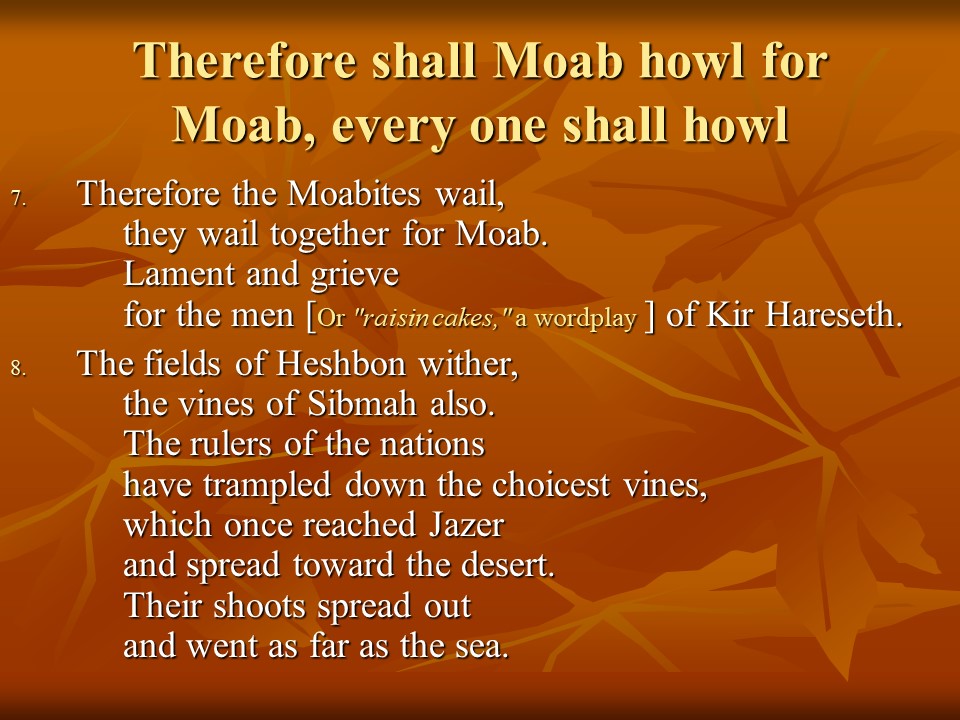 Therefore shall Moab howl for Moab, every one shall howl

7. Therefore the Moabites wail,
they wail together for Moab.
Lament and grieve
for the men [Or "raisin cakes," a wordplay ] of Kir Hareseth.

8. The fields of Heshbon wither,
the vines of Sibmah also.
The rulers of the nations
have trampled down the choicest vines,
which once reached Jazer
and spread toward the desert.
Their shoots spread out
and went as far as the sea.